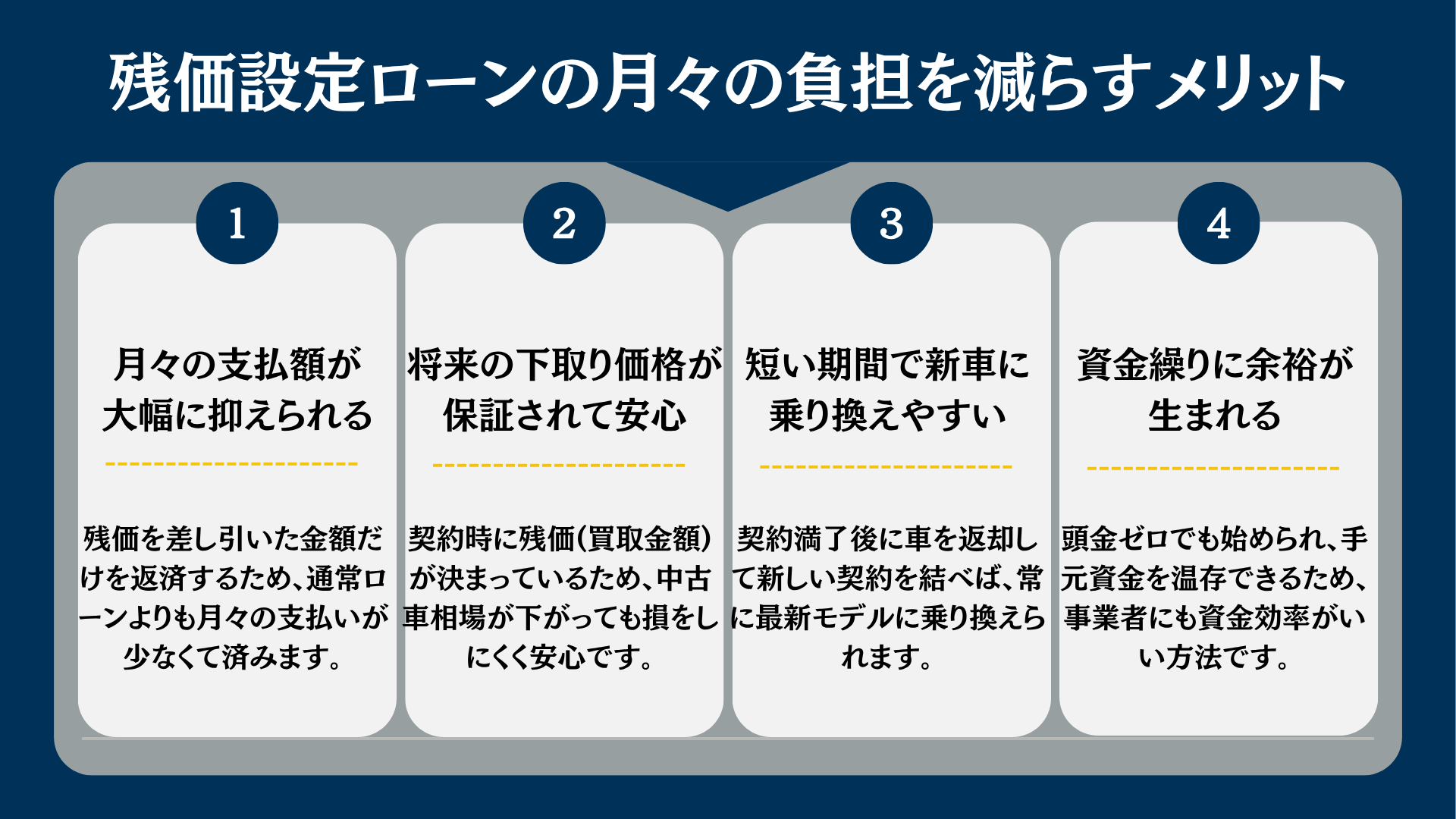 残価設定ローンの月々の負担を減らすメリット

1

月々の支払額が大幅に抑えられる

残価を差し引いた金額だけを返済するため、通常ローンよりも月々の支払いが少なくて済みます。

2

将来の下取り価格が保証されて安心

契約時に残価(買取金額)が決まっているため、中古車相場が下がっても損をしにくく安心です。

3

短い期間で新車に乗り換えやすい

契約満了後に車を返却して新しい契約を結べば、常に最新モデルに乗り換えられます。

4

資金繰りに余裕が生まれる

頭金ゼロでも始められ、手元資金を温存できるため、事業者にも資金効率がいい方法です。